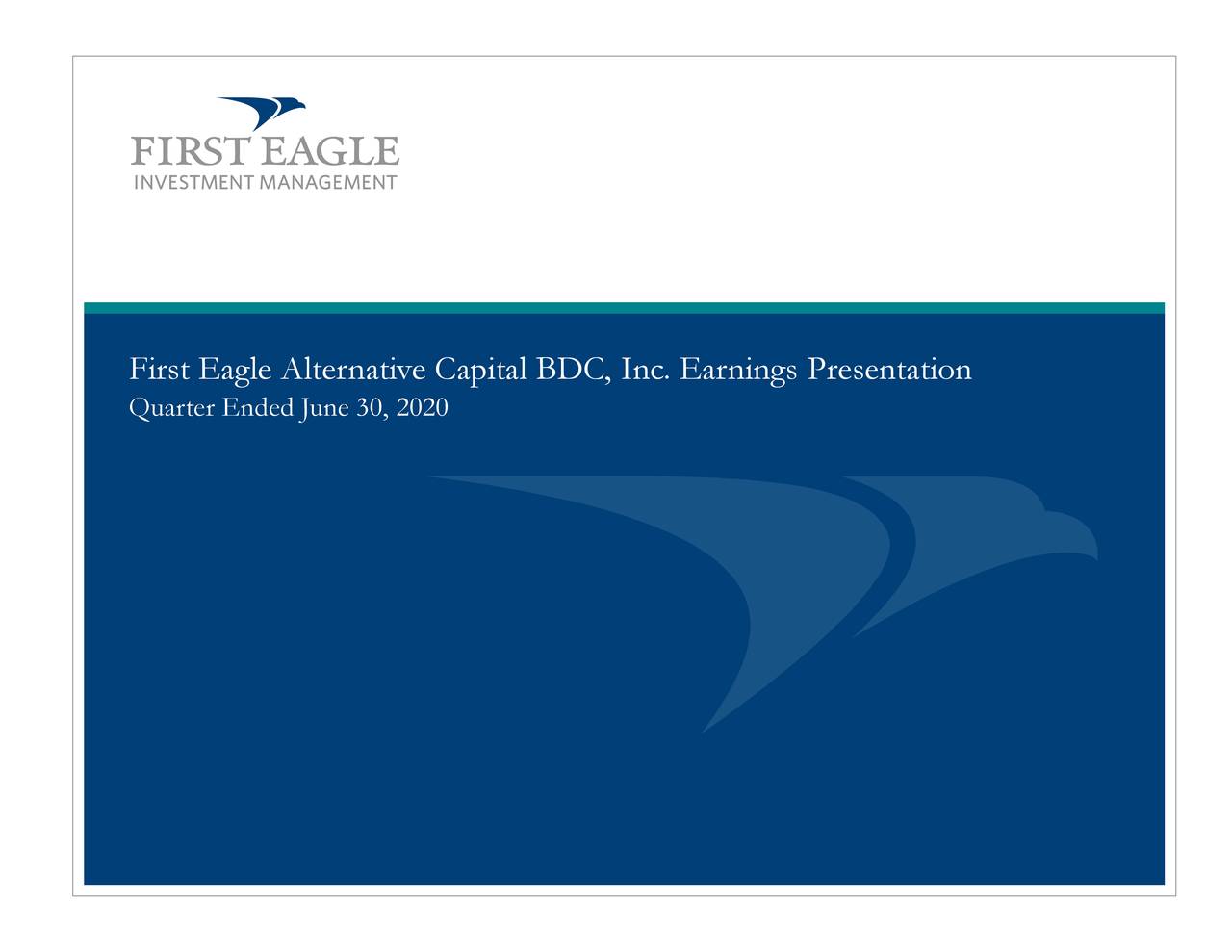 FIRST EAGLE
INVESTMENT MANAGEMENT

First Eagle Alternative Capital BDC, Inc. Earnings Presentation
Quarter Ended June 30, 2020